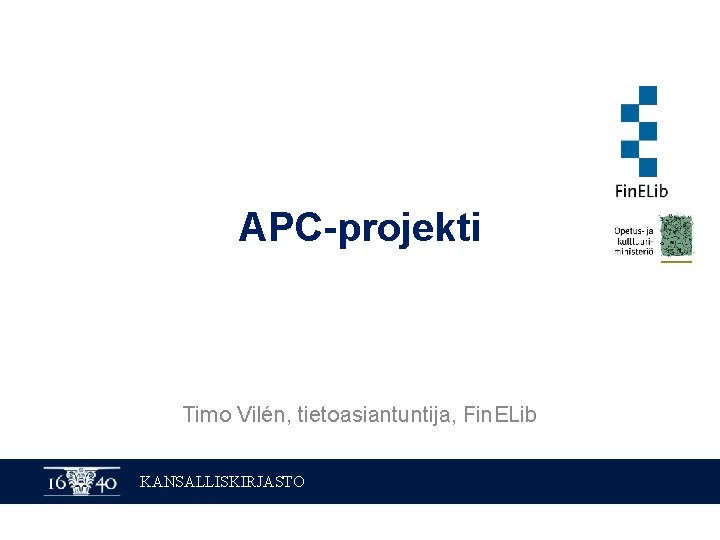 FinELib

Opetus- ja kulttuuriministeriö

APC-projekti

Timo Vilén, tietoasiantuntija, FinELib

16 40 KANSALLISKIRJASTO